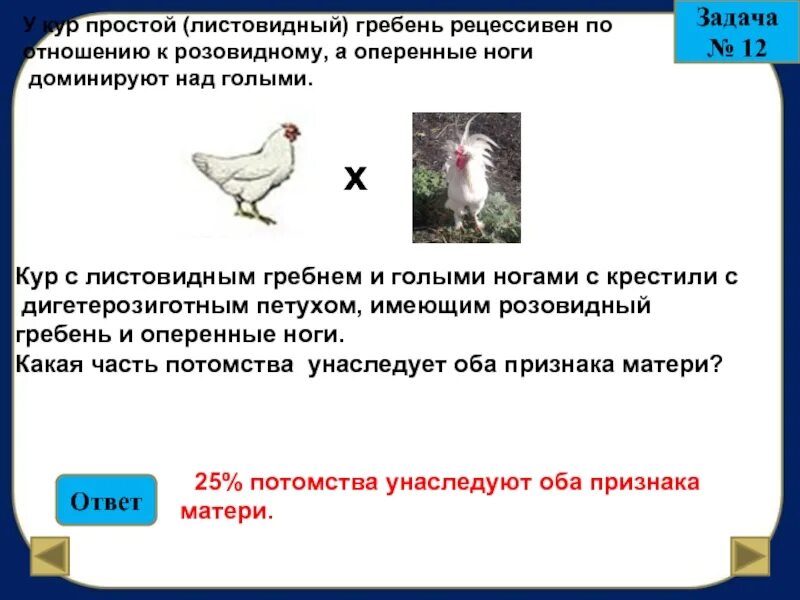 Задача № 12

У кур простой (листовидный) гребень рецессивен по отношению к розовидному, а оперенные ноги доминируют над голыми.

х

Кур с листовидным гребнем и голыми ногами с крестили с дигетерозиготным петухом, имеющим розовидный гребень и оперенные ноги.
Какая часть потомства унаследует оба признака матери?

Ответ

25% потомства унаследуют оба признака матери.